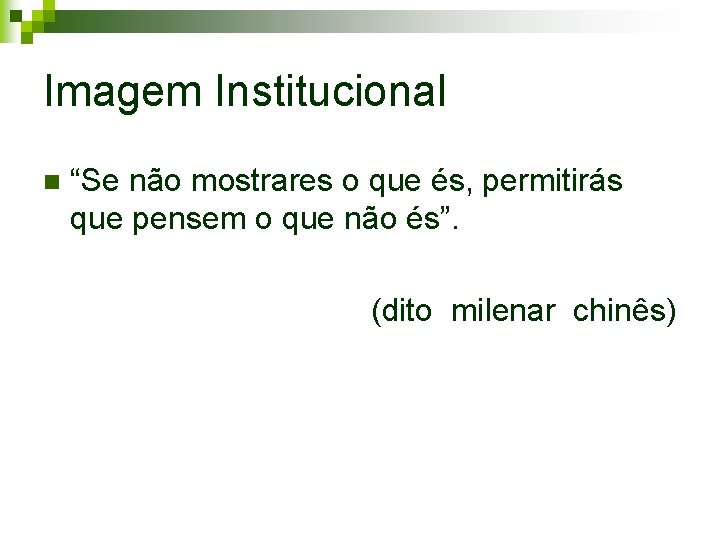 Imagem Institucional

“Se não mostrares o que és, permitirás que pensem o que não és”.

(dito milenar chinês)